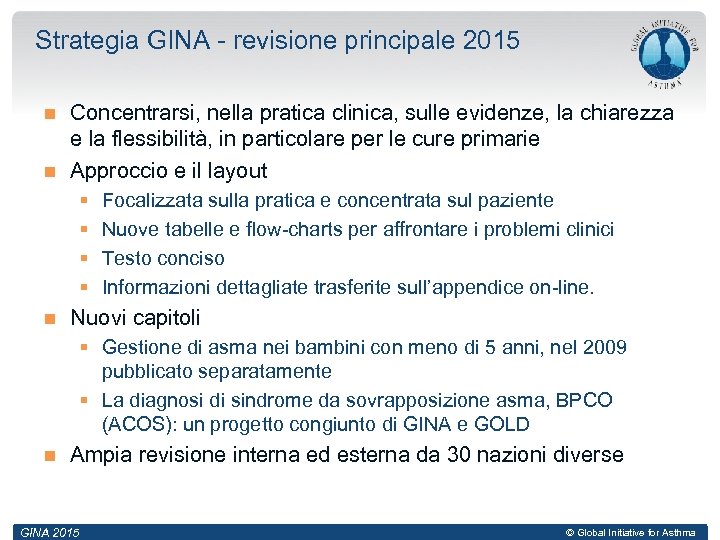 Strategia GINA - revisione principale 2015

GLOBAL INITIATIVE FOR ASTHMA

Concentrarsi, nella pratica clinica, sulle evidenze, la chiarezza e la flessibilità, in particolare per le cure primarie

Approccio e il layout

Focalizzata sulla pratica e concentrata sul paziente

Nuove tabelle e flow-charts per affrontare i problemi clinici

Testo conciso

Informazioni dettagliate trasferite sull'appendice on-line.

Nuovi capitoli

Gestione di asma nei bambini con meno di 5 anni, nel 2009 pubblicato separatamente

La diagnosi di sindrome da sovrapposizione asma, BPCO (ACOS): un progetto congiunto di GINA e GOLD

Ampia revisione interna ed esterna da 30 nazioni diverse

GINA 2015

© Global Initiative for Asthma